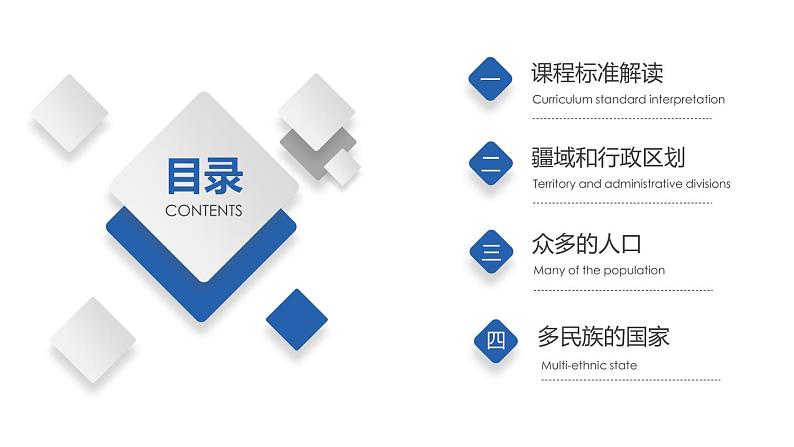 目录
CONTENTS

一
课程标准解读
Curriculum standard interpretation

二
疆域和行政区划
Territory and administrative divisions

三
众多的人口
Many of the population

四
多民族的国家
Multi-ethnic state